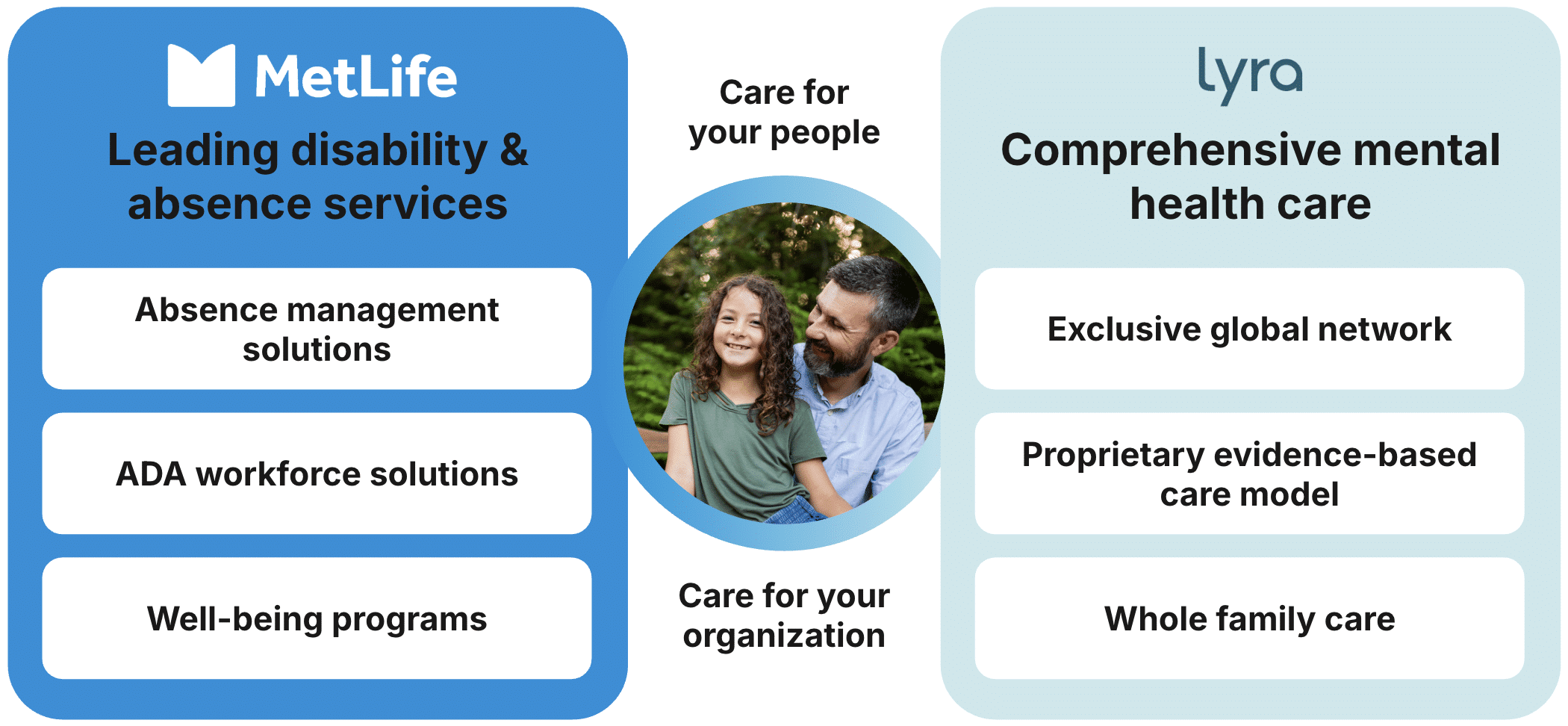 MetLife

Leading disability & absence services

Absence management solutions

ADA workforce solutions

Well-being programs

Care for your people

Care for your organization

lyra

Comprehensive mental health care

Exclusive global network

Proprietary evidence-based care model

Whole family care